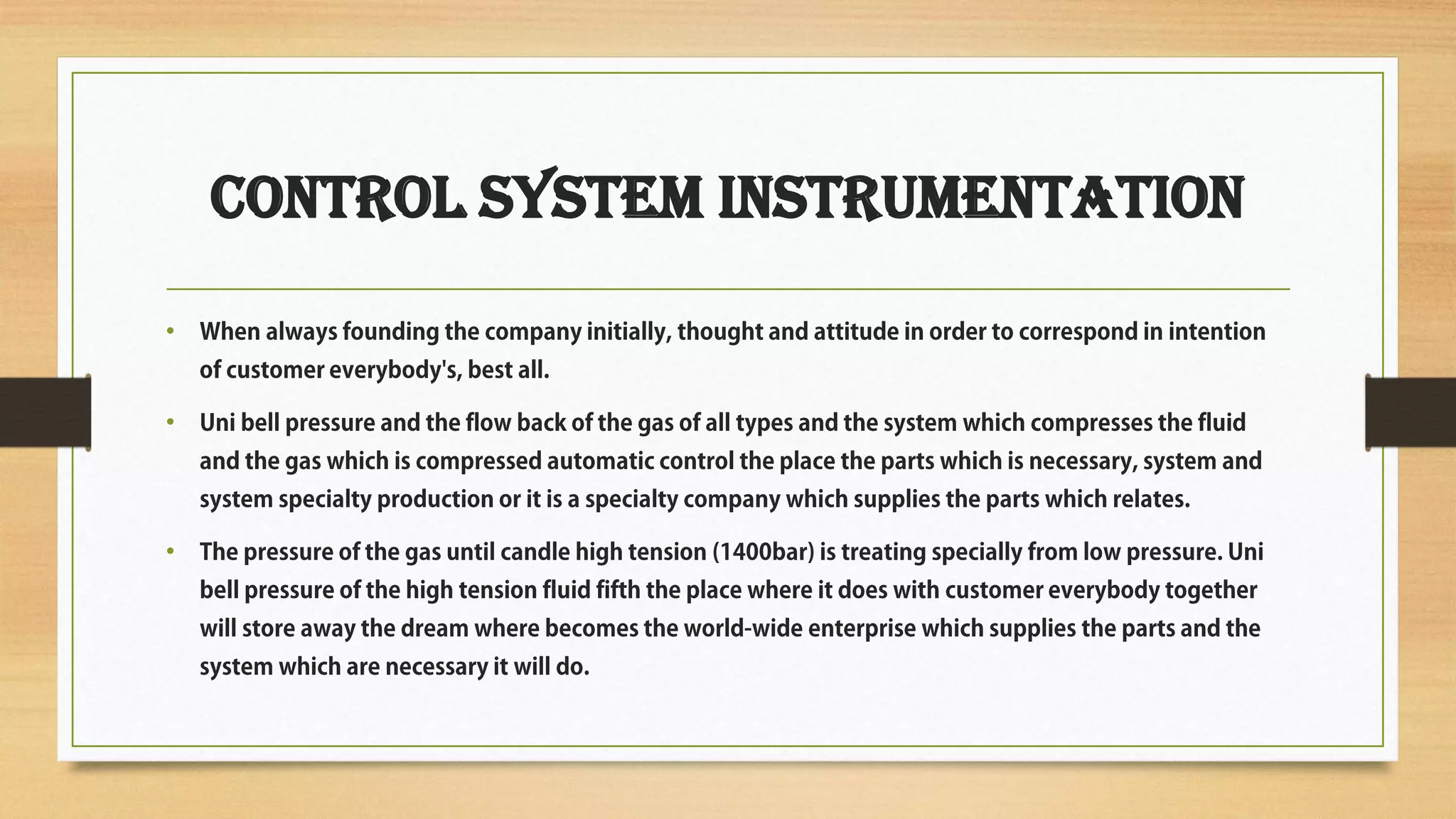 CONTROL SYSTEM INSTRUMENTATION

• When always founding the company initially, thought and attitude in order to correspond in intention of customer everybody's, best all.

• Uni bell pressure and the flow back of the gas of all types and the system which compresses the fluid and the gas which is compressed automatic control the place the parts which is necessary, system and system specialty production or it is a specialty company which supplies the parts which relates.

• The pressure of the gas until candle high tension (1400bar) is treating specially from low pressure. Uni bell pressure of the high tension fluid fifth the place where it does with customer everybody together will store away the dream where becomes the world-wide enterprise which supplies the parts and the system which are necessary it will do.